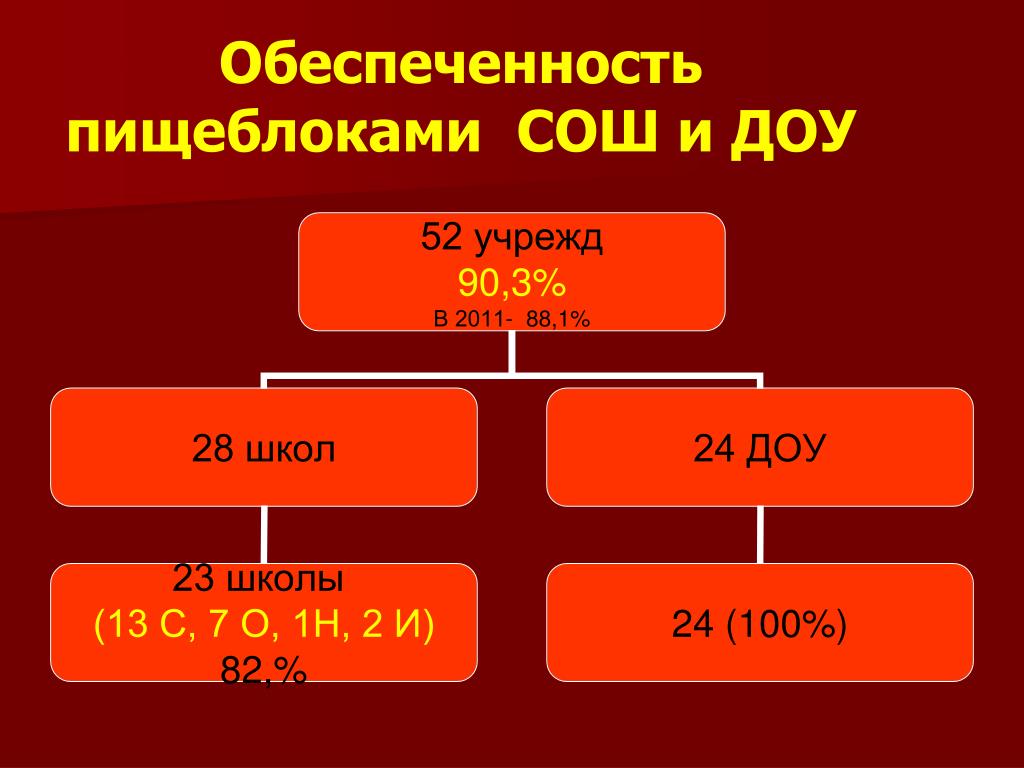 Обеспеченность пищеблоками СОШ и ДОУ

52 учрежд
90,3%
В 2011- 88,1%

28 школ

24 ДОУ

23 школы
(13 С, 7 О, 1Н, 2 И)
82,%

24 (100%)